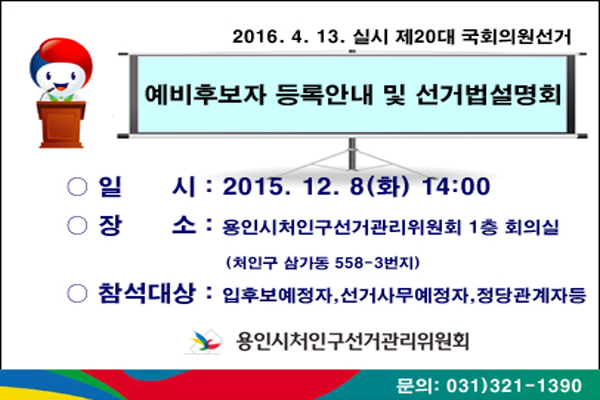 2016. 4. 13. 실시 제20대 국회의원선거

예비후보자 등록안내 및 선거법설명회

○ 일 시 : 2015. 12. 8(화) 14:00

○ 장 소 : 용인시처인구선거관리위원회 1층 회의실

(처인구 삼가동 558-3번지)

○ 참석대상 : 입후보예정자,선거사무예정자,정당관계자등

용인시처인구선거관리위원회

문의: 031)321-1390